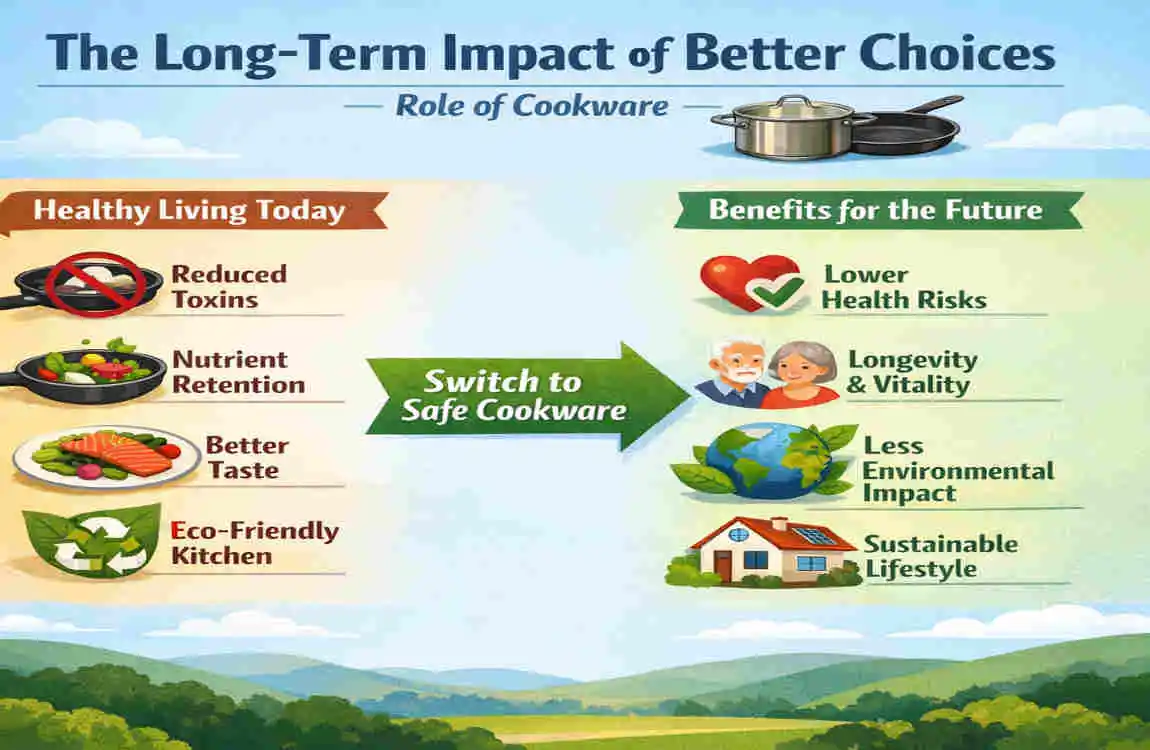 The Long-Term Impact of Better Choices

Role of Cookware

Healthy Living Today

Reduced Toxins

Nutrient Retention

Better Taste

Eco-Friendly Kitchen

Switch to Safe Cookware

Benefits for the Future

Lower Health Risks

Longevity & Vitality

Less Environmental Impact

Sustainable Lifestyle